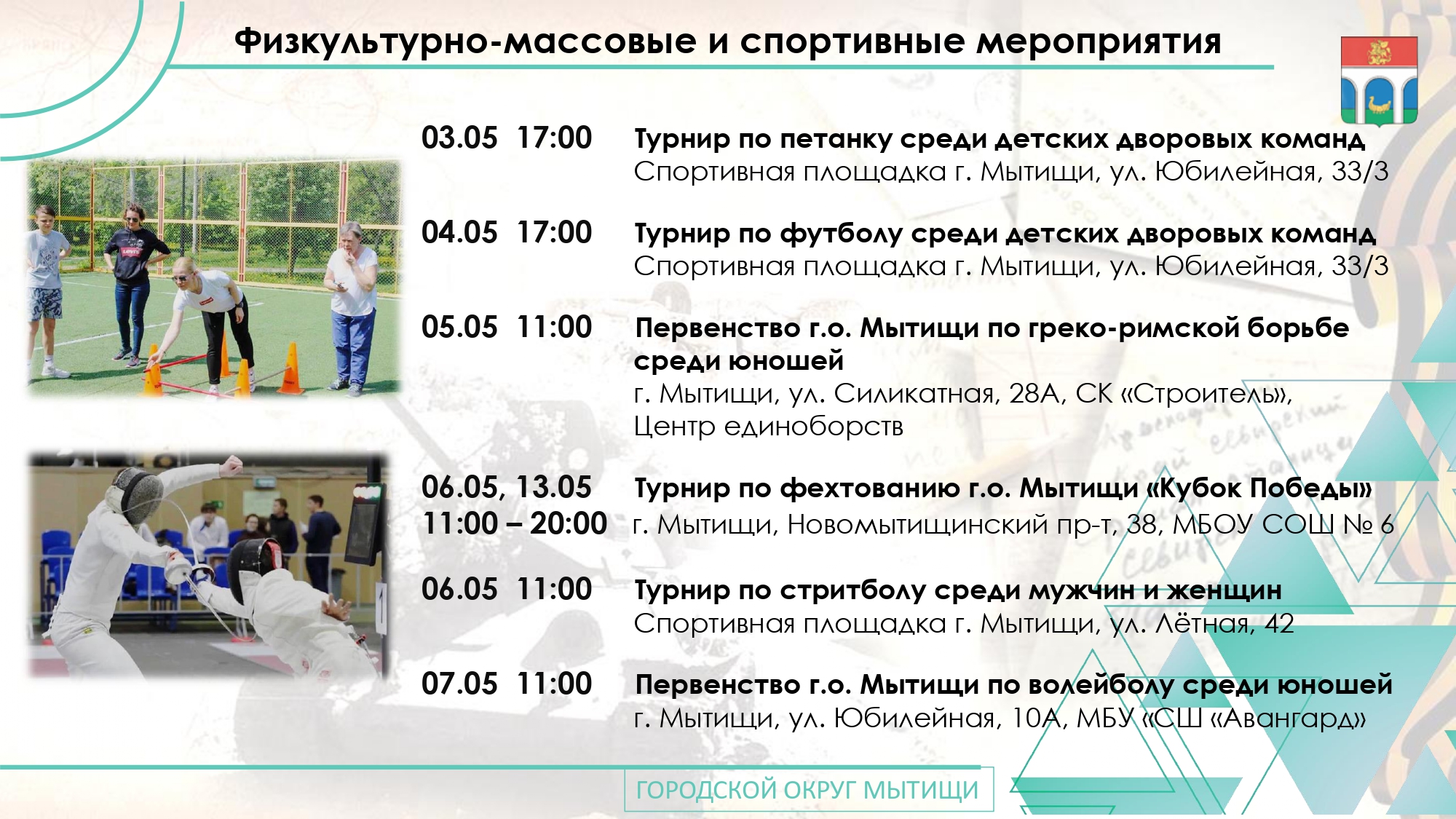 Физкультурно-массовые и спортивные мероприятия

03.05 17:00 Турнир по петанку среди детских дворовых команд
Спортивная площадка г. Мытищи, ул. Юбилейная, 33/3

04.05 17:00 Турнир по футболу среди детских дворовых команд
Спортивная площадка г. Мытищи, ул. Юбилейная, 33/3

05.05 11:00 Первенство г.о. Мытищи по греко-римской борьбе среди юношей
г. Мытищи, ул. Силикатная, 28А, СК «Строитель», Центр единоборств

06.05, 13.05 11:00 – 20:00 Турнир по фехтованию г.о. Мытищи «Кубок Победы»
г. Мытищи, Новомытищинский пр-т, 38, МБОУ СОШ № 6

06.05 11:00 Турнир по стритболу среди мужчин и женщин
Спортивная площадка г. Мытищи, ул. Лётная, 42

07.05 11:00 Первенство г.о. Мытищи по волейболу среди юношей
г. Мытищи, ул. Юбилейная, 10А, МБУ «СШ «Авангард»

ГОРОДСКОЙ ОКРУГ МЫТИЩИ